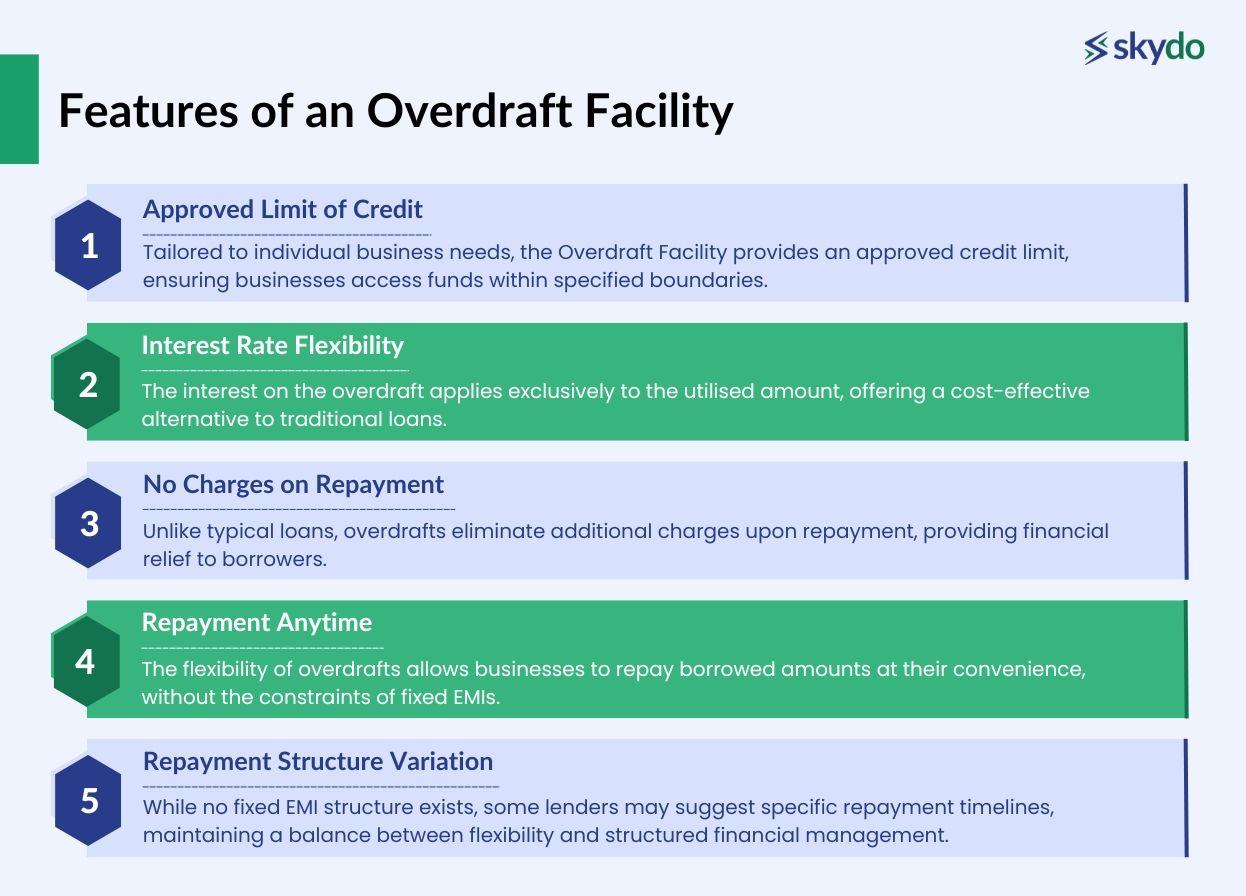 skydo

Features of an Overdraft Facility

1
Approved Limit of Credit
Tailored to individual business needs, the Overdraft Facility provides an approved credit limit, ensuring businesses access funds within specified boundaries.

2
Interest Rate Flexibility
The interest on the overdraft applies exclusively to the utilised amount, offering a cost-effective alternative to traditional loans.

3
No Charges on Repayment
Unlike typical loans, overdrafts eliminate additional charges upon repayment, providing financial relief to borrowers.

4
Repayment Anytime
The flexibility of overdrafts allows businesses to repay borrowed amounts at their convenience, without the constraints of fixed EMIs.

5
Repayment Structure Variation
While no fixed EMI structure exists, some lenders may suggest specific repayment timelines, maintaining a balance between flexibility and structured financial management.